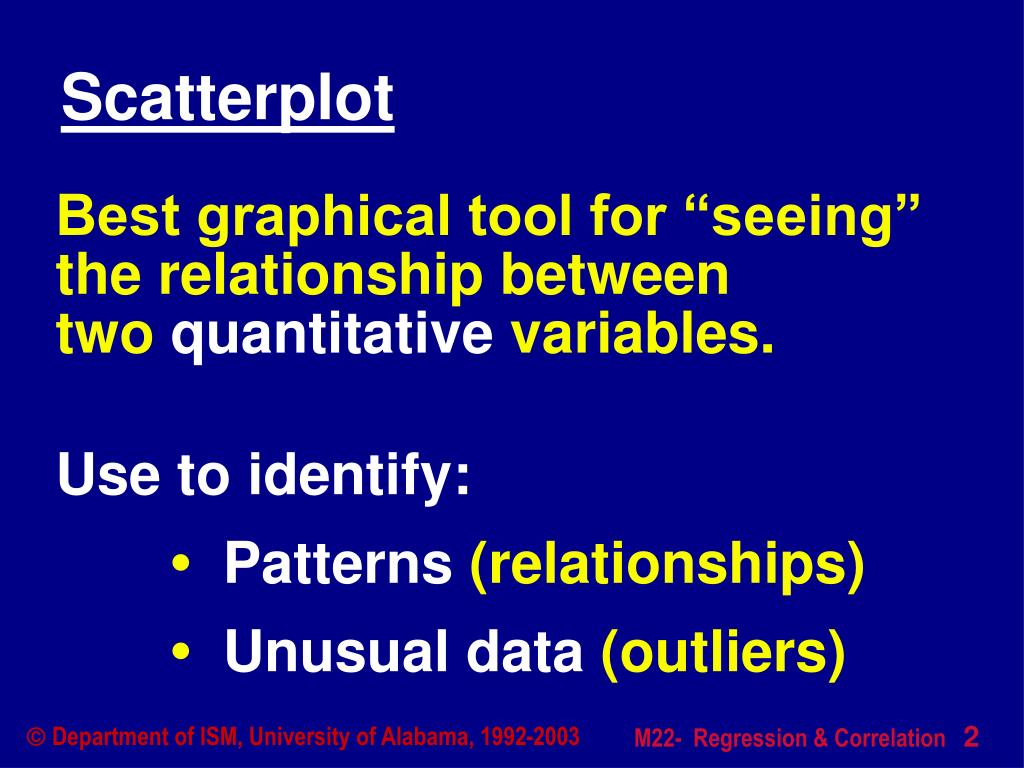 Scatterplot

Best graphical tool for “seeing” the relationship between two quantitative variables.

Use to identify:

• Patterns (relationships)

• Unusual data (outliers)

© Department of ISM, University of Alabama, 1992-2003

M22- Regression & Correlation 2